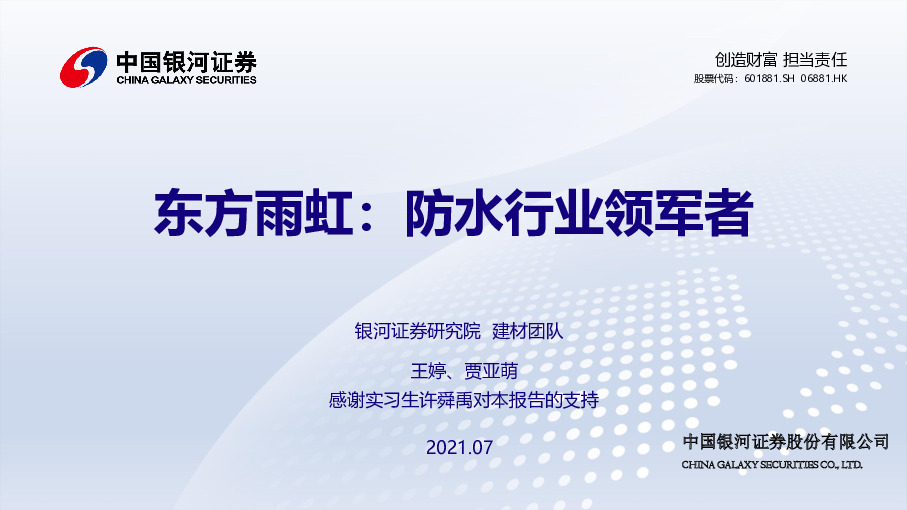 中国银河证券
CHINA GALAXY SECURITIES

创造财富 担当责任
股票代码：601881.SH 06881.HK

东方雨虹：防水行业领军者

银河证券研究院 建材团队

王婷、贾亚萌

感谢实习生许舜禹对本报告的支持

2021.07

中国银河证券股份有限公司
CHINA GALAXY SECURITIES CO., LTD.